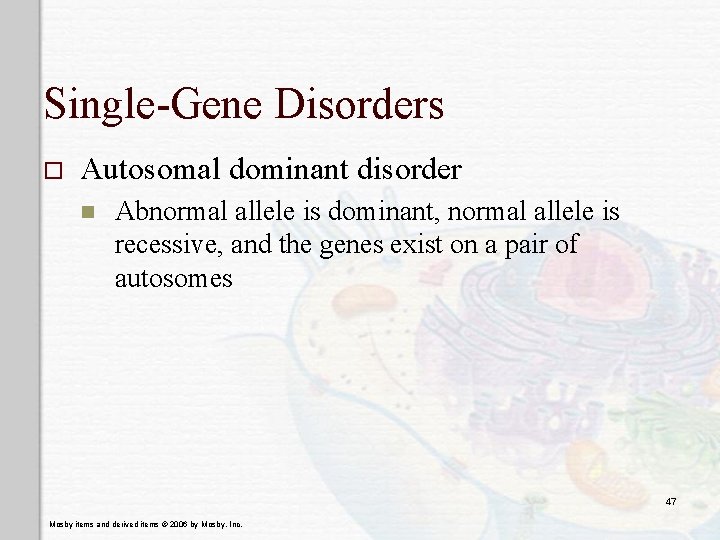 Single-Gene Disorders

Autosomal dominant disorder

Abnormal allele is dominant, normal allele is recessive, and the genes exist on a pair of autosomes

47

Mosby items and derived items © 2006 by Mosby, Inc.